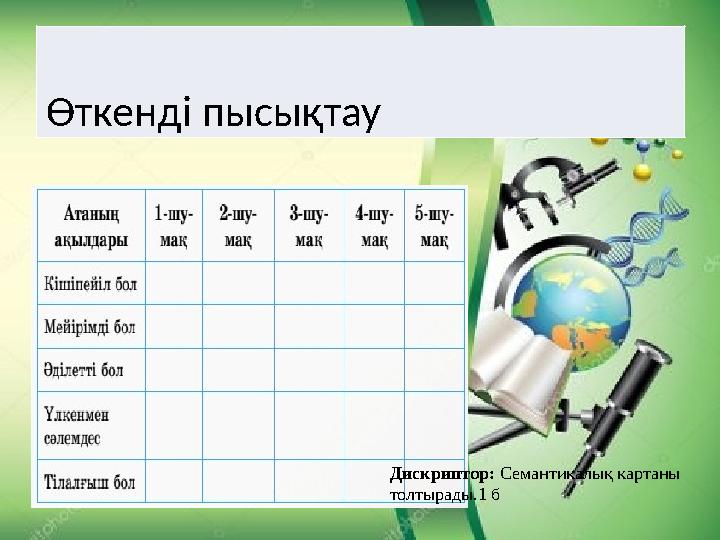 Өткенді пысықтау

| Атаның ақылдары | 1-шумақ | 2-шумақ | 3-шумақ | 4-шумақ | 5-шумақ |
|---|---|---|---|---|---|
| Кішіпейіл бол | | | | | |
| Мейірімді бол | | | | | |
| Әділетті бол | | | | | |
| Үлкенмен сәлемдес | | | | | |
| Тілалғыш бол | | | | | |

Дискриптор: Семантикалық картаны толтырады.1 б